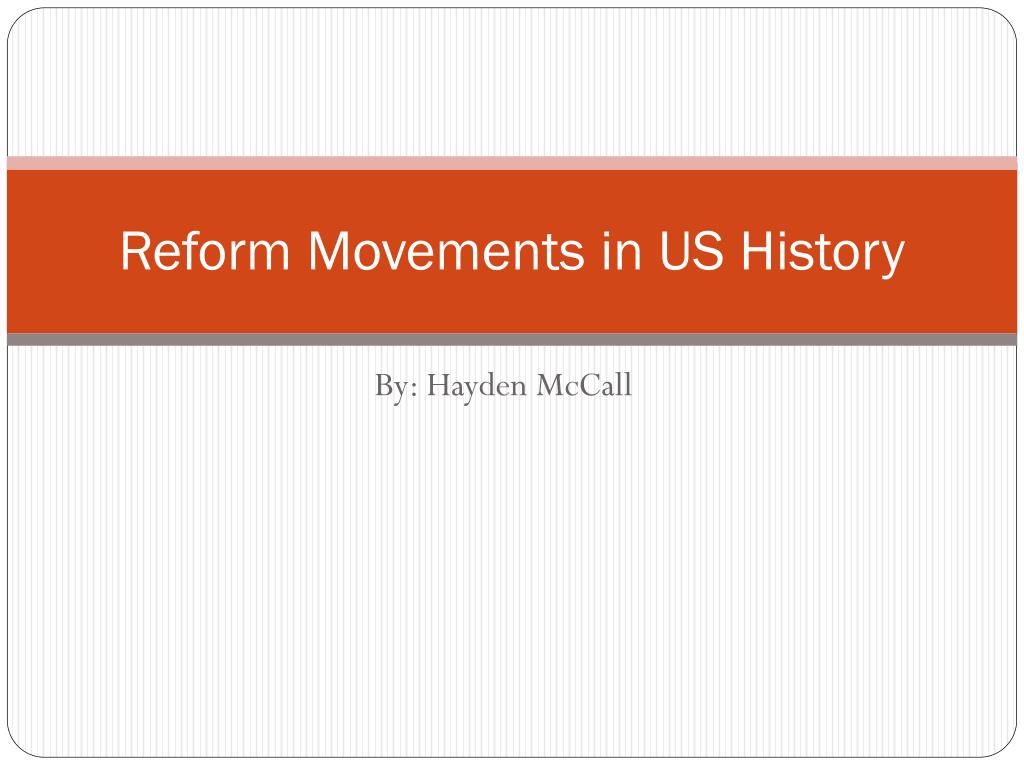 Reform Movements in US History

By: Hayden McCall